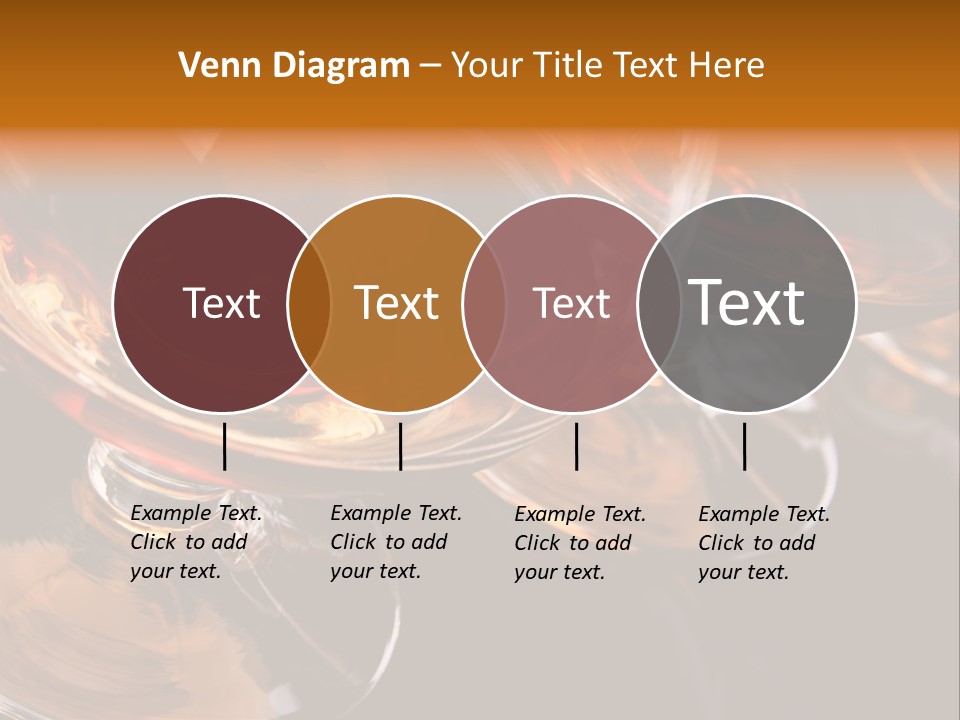 Venn Diagram – Your Title Text Here

Text

Text

Text

Text

Example Text. Click to add your text.

Example Text. Click to add your text.

Example Text. Click to add your text.

Example Text. Click to add your text.